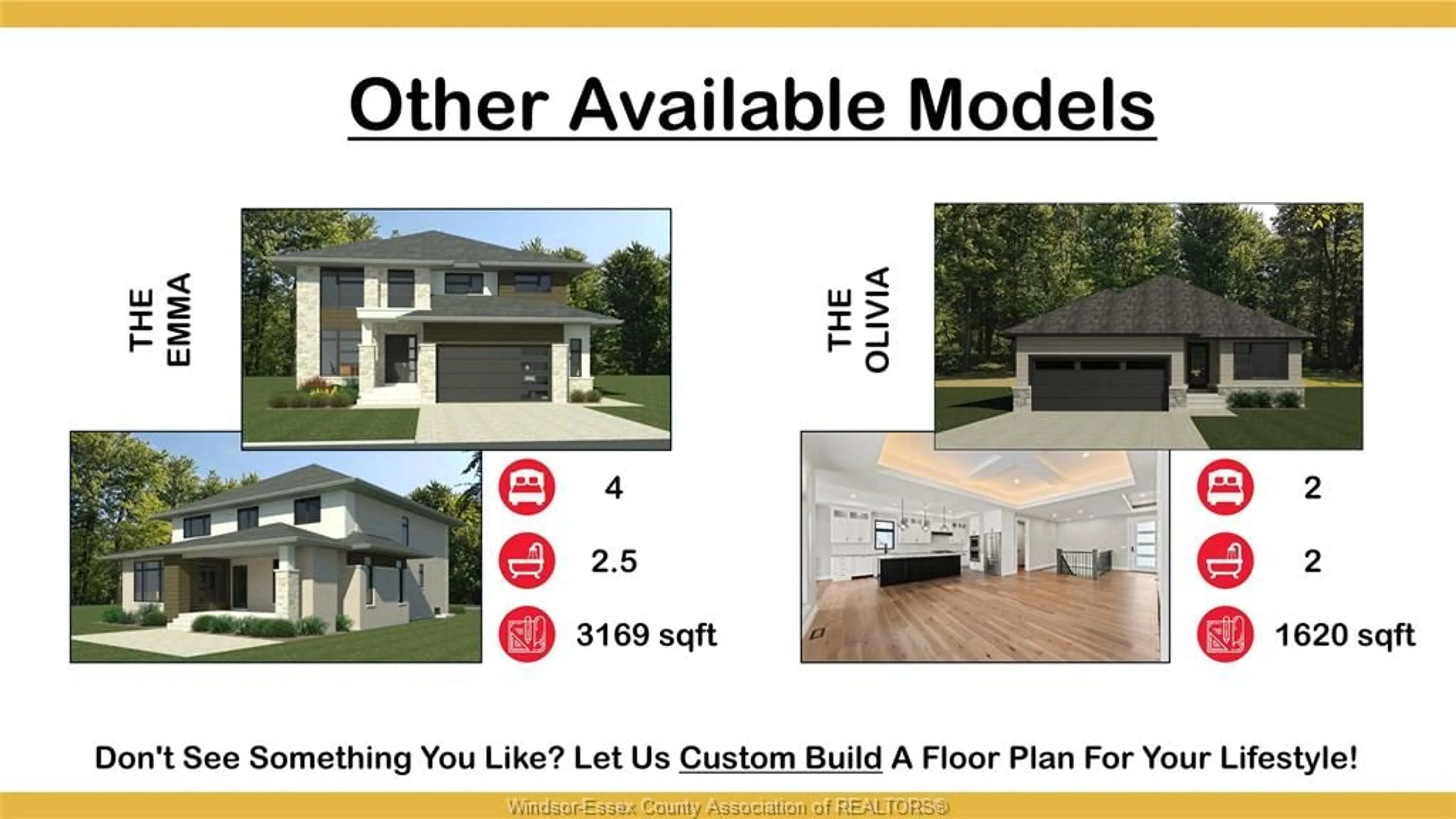 Other Available Models

THE EMMA

4

2.5

3169 sqft

THE OLIVIA

2

2

1620 sqft

Don't See Something You Like? Let Us Custom Build A Floor Plan For Your Lifestyle!

Windsor-Essex County Association of REALTORS®